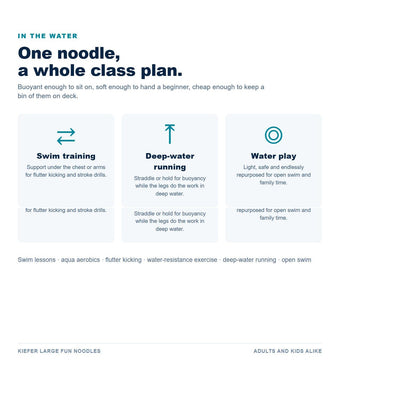 IN THE WATER

One noodle,
a whole class plan.

Buoyant enough to sit on, soft enough to hand a beginner, cheap enough to keep a bin of them on deck.

Swim training

Support under the chest or arms for flutter kicking and stroke drills.

for flutter kicking and stroke drills.

Deep-water running

Straddle or hold for buoyancy while the legs do the work in deep water.

Straddle or hold for buoyancy while the legs do the work in deep water.

Water play

Light, safe and endlessly repurposed for open swim and family time.

repurposed for open swim and family time.

Swim lessons · aqua aerobics · flutter kicking · water-resistance exercise · deep-water running · open swim

KIEFER LARGE FUN NOODLES

ADULTS AND KIDS ALIKE